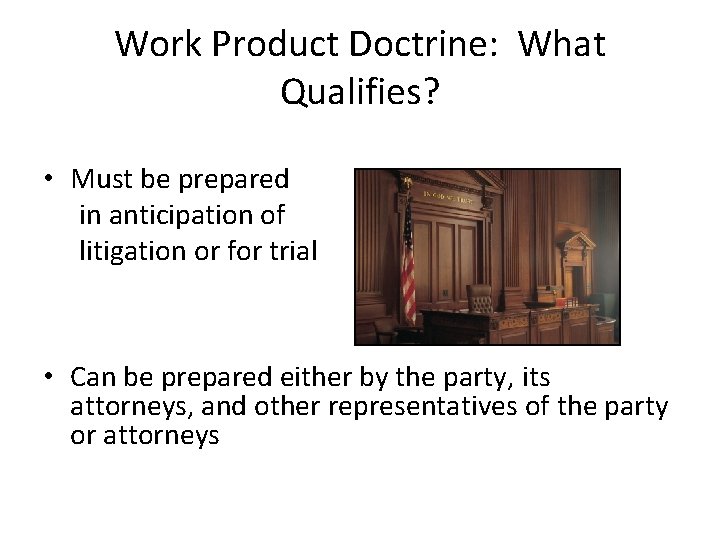 Work Product Doctrine: What Qualifies?

• Must be prepared in anticipation of litigation or for trial

IN GOD WE TRUST

• Can be prepared either by the party, its attorneys, and other representatives of the party or attorneys